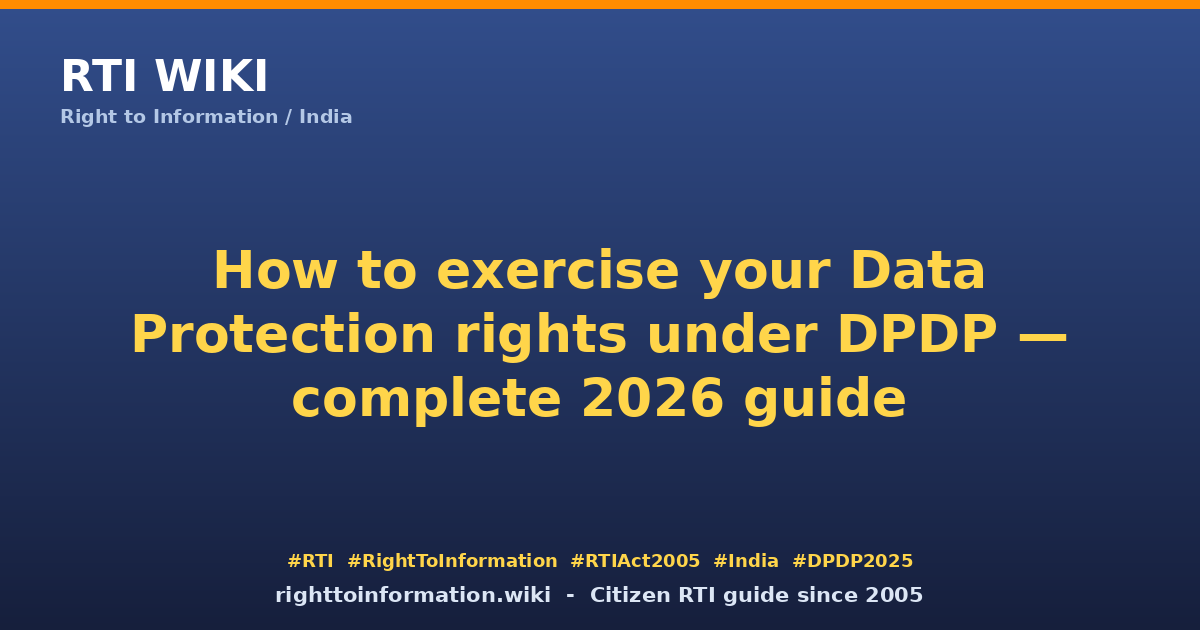 RTI WIKI
Right to Information / India

How to exercise your Data Protection rights under DPDP — complete 2026 guide

#RTI #RightToInformation #RTIAct2005 #India #DPDP2025
righttoinformation.wiki - Citizen RTI guide since 2005